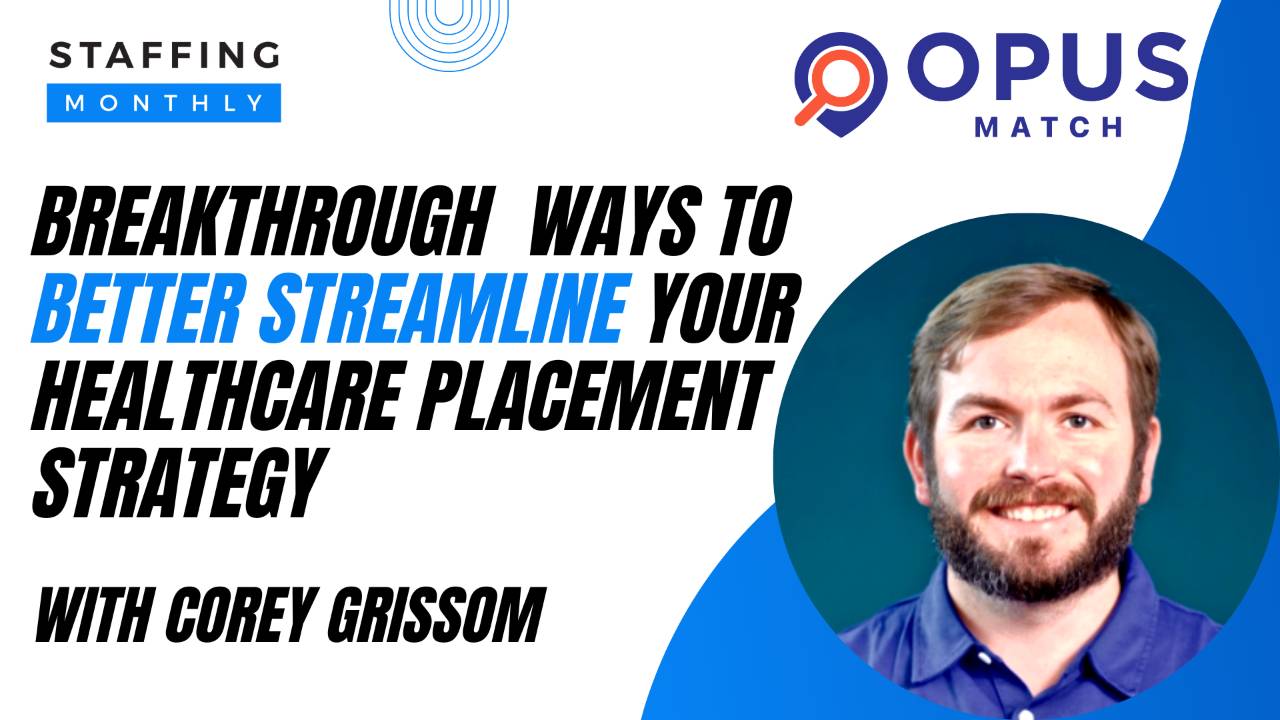 STAFFING
MONTHLY

OPUS
MATCH

BREAKTHROUGH WAYS TO BETTER STREAMLINE YOUR HEALTHCARE PLACEMENT STRATEGY

WITH COREY GRISSOM